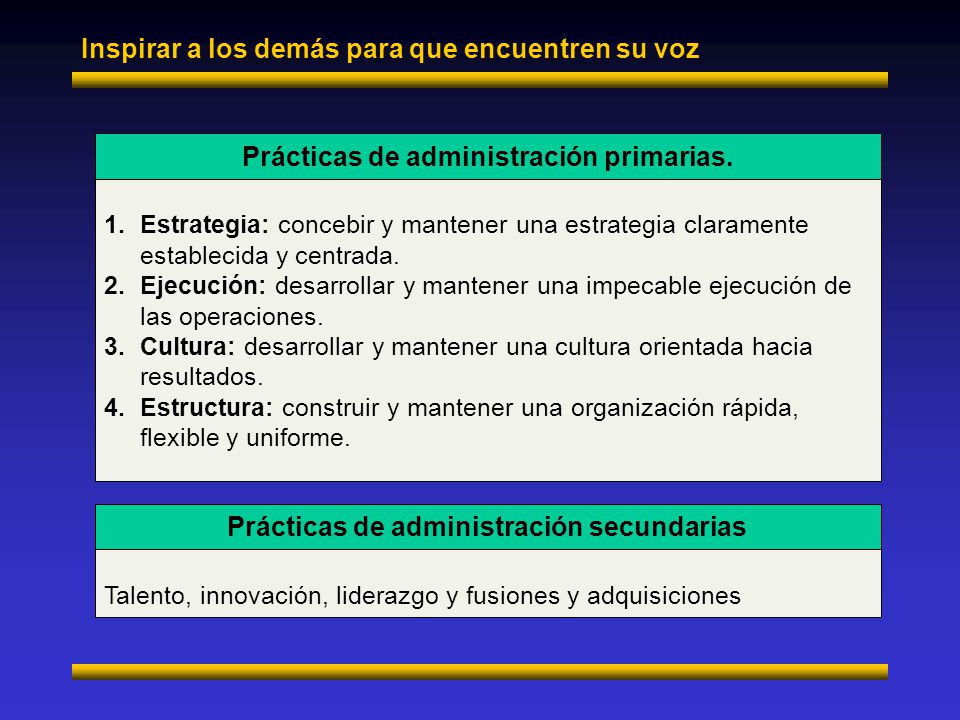 Inspirar a los demás para que encuentren su voz

Prácticas de administración primarias.

1. Estrategia: concebir y mantener una estrategia claramente establecida y centrada.
2. Ejecución: desarrollar y mantener una impecable ejecución de las operaciones.
3. Cultura: desarrollar y mantener una cultura orientada hacia resultados.
4. Estructura: construir y mantener una organización rápida, flexible y uniforme.

Prácticas de administración secundarias

Talento, innovación, liderazgo y fusiones y adquisiciones